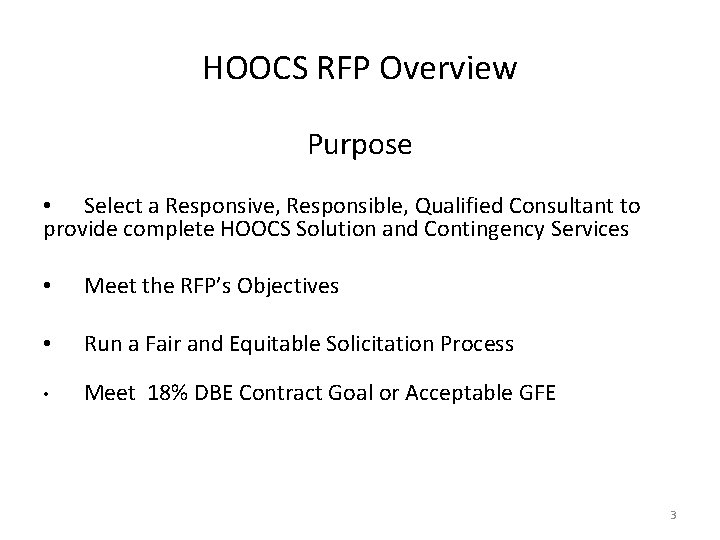 HOOCS RFP Overview

Purpose

• Select a Responsive, Responsible, Qualified Consultant to provide complete HOOCS Solution and Contingency Services

• Meet the RFP's Objectives

• Run a Fair and Equitable Solicitation Process

• Meet 18% DBE Contract Goal or Acceptable GFE

3